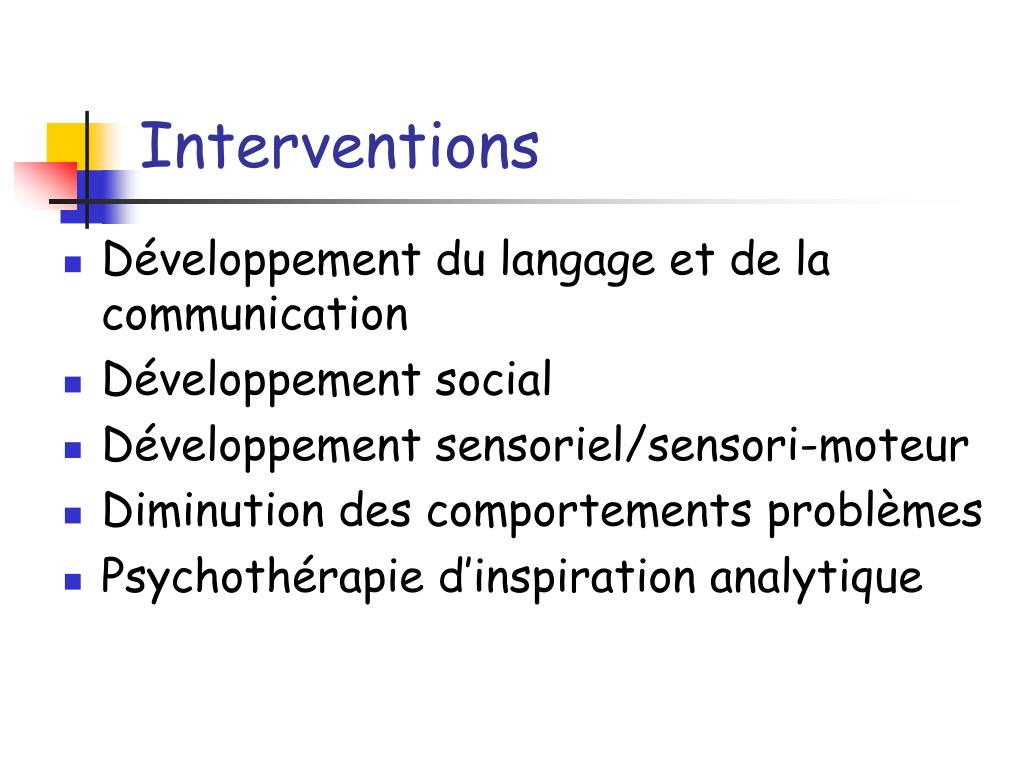 Interventions

- Développement du langage et de la communication
- Développement social
- Développement sensoriel/sensori-moteur
- Diminution des comportements problèmes
- Psychothérapie d’inspiration analytique